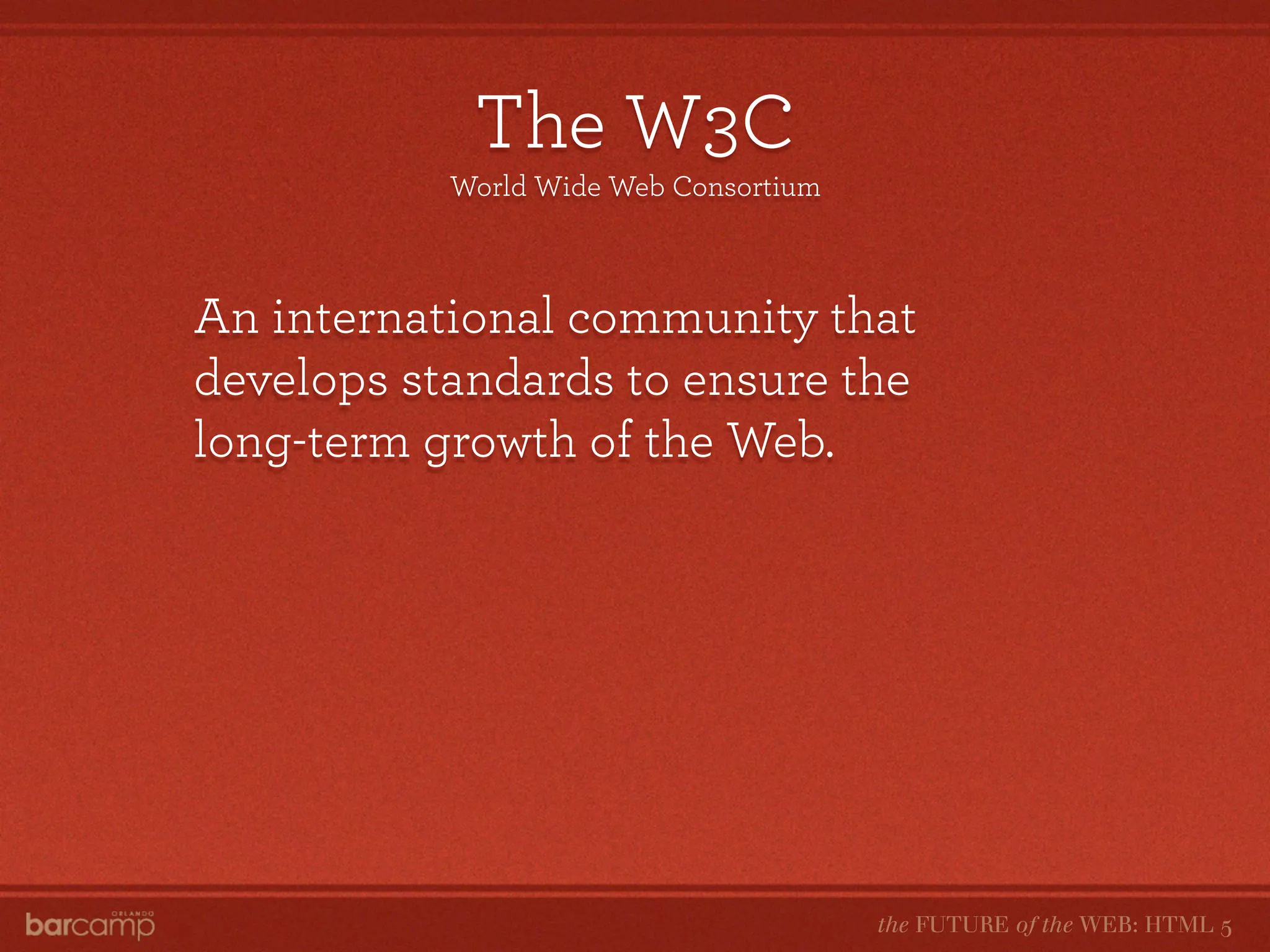 The W3C

World Wide Web Consortium

An international community that develops standards to ensure the long-term growth of the Web.

ORLANDO barcamp

the FUTURE of the WEB: HTML 5